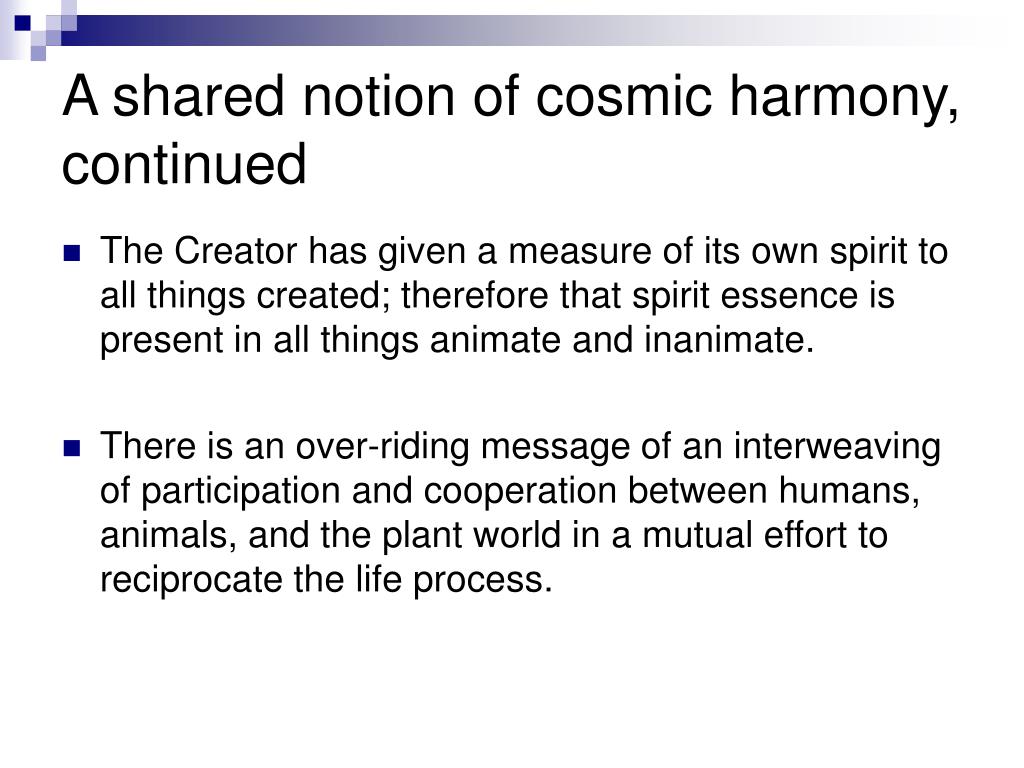 A shared notion of cosmic harmony, continued

The Creator has given a measure of its own spirit to all things created; therefore that spirit essence is present in all things animate and inanimate.

There is an over-riding message of an interweaving of participation and cooperation between humans, animals, and the plant world in a mutual effort to reciprocate the life process.